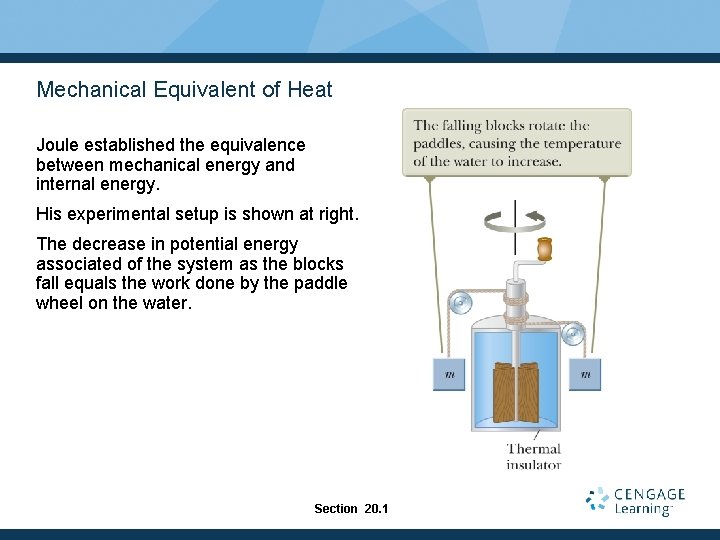 Mechanical Equivalent of Heat

Joule established the equivalence between mechanical energy and internal energy.

His experimental setup is shown at right.

The decrease in potential energy associated of the system as the blocks fall equals the work done by the paddle wheel on the water.

The falling blocks rotate the paddles, causing the temperature of the water to increase.

$m$

$m$

Thermal insulator

Section 20.1

CENGAGE Learning